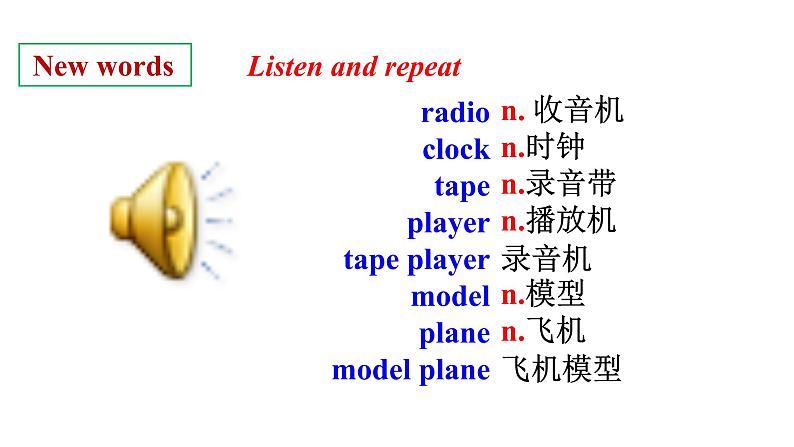 New words

Listen and repeat

radio n. 收音机
clock n.时钟
tape n.录音带
player n.播放机
tape player 录音机
model n.模型
plane n.飞机
model plane 飞机模型